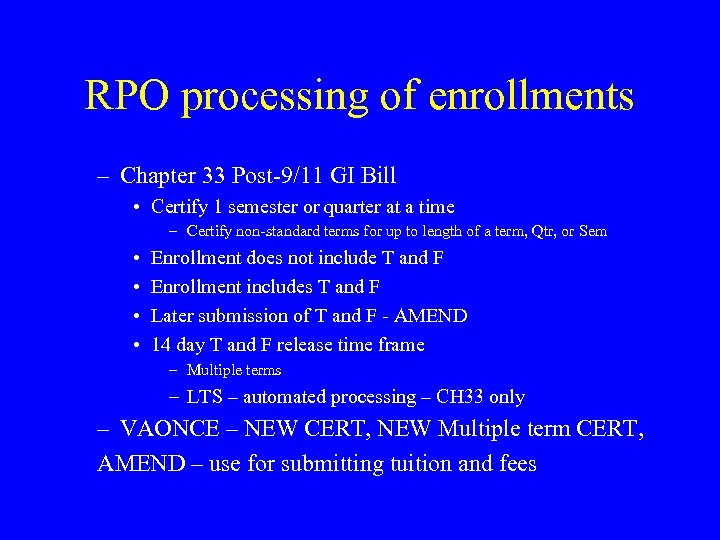 RPO processing of enrollments

– Chapter 33 Post-9/11 GI Bill

• Certify 1 semester or quarter at a time

– Certify non-standard terms for up to length of a term, Qtr, or Sem

• Enrollment does not include T and F

• Enrollment includes T and F

• Later submission of T and F - AMEND

• 14 day T and F release time frame

– Multiple terms

– LTS – automated processing – CH33 only

– VAONCE – NEW CERT, NEW Multiple term CERT, AMEND – use for submitting tuition and fees